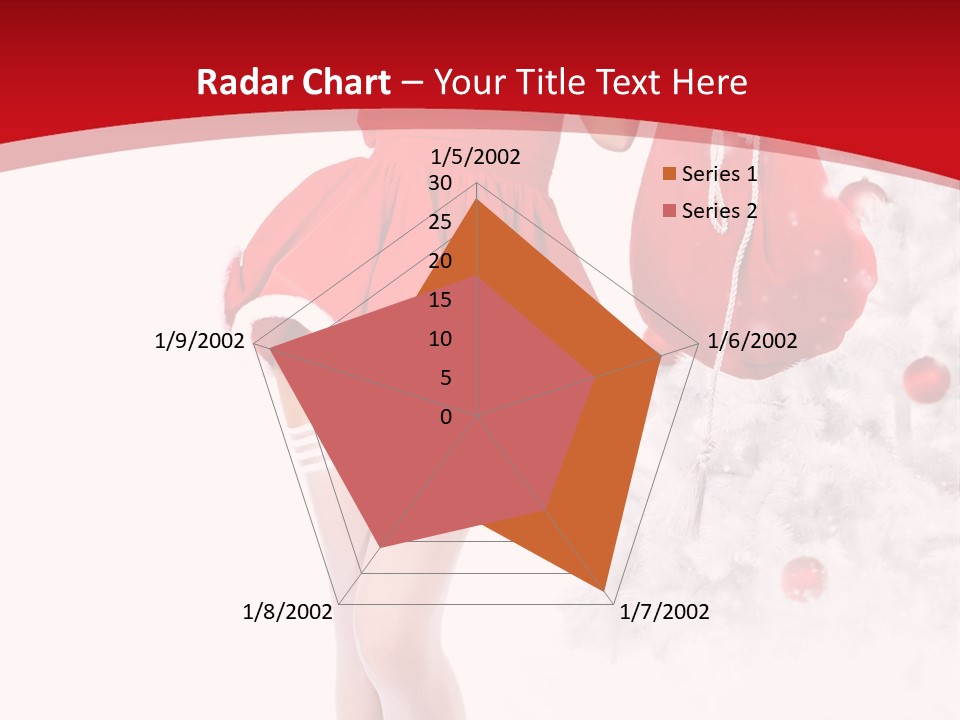 Radar Chart – Your Title Text Here

1/5/2002
30
25
20
15
10
5
0
1/6/2002
1/7/2002
1/8/2002
1/9/2002

Series 1
Series 2